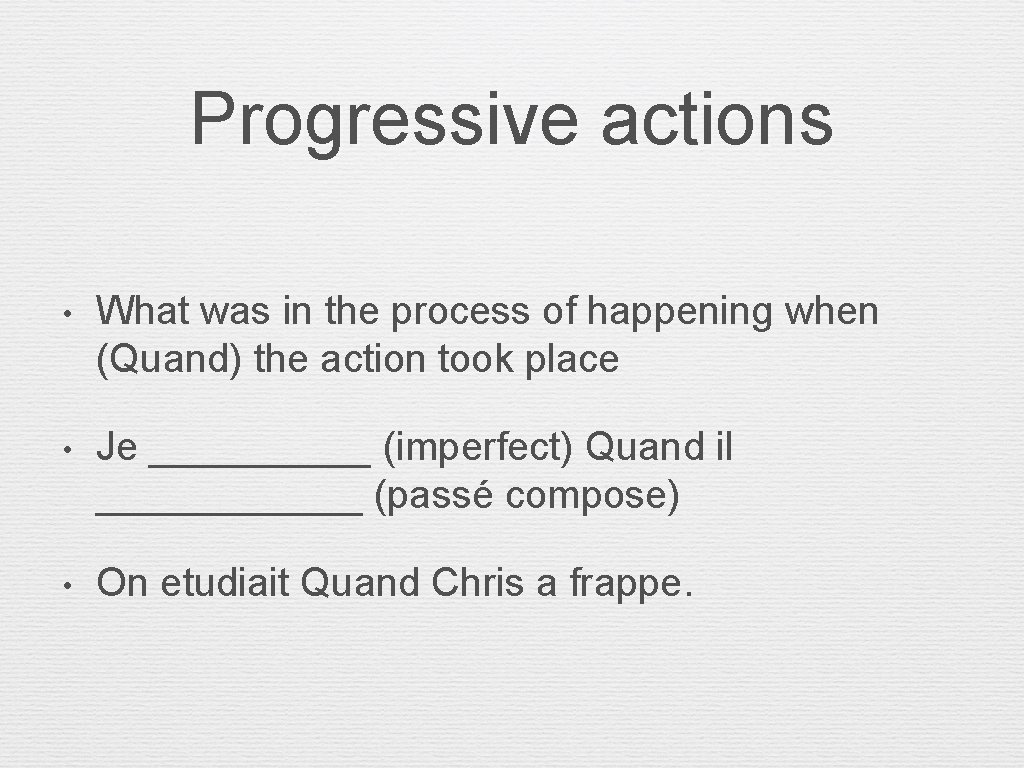 Progressive actions

• What was in the process of happening when (Quand) the action took place

• Je __________ (imperfect) Quand il ____________ (passé compose)

• On etudiait Quand Chris a frappe.